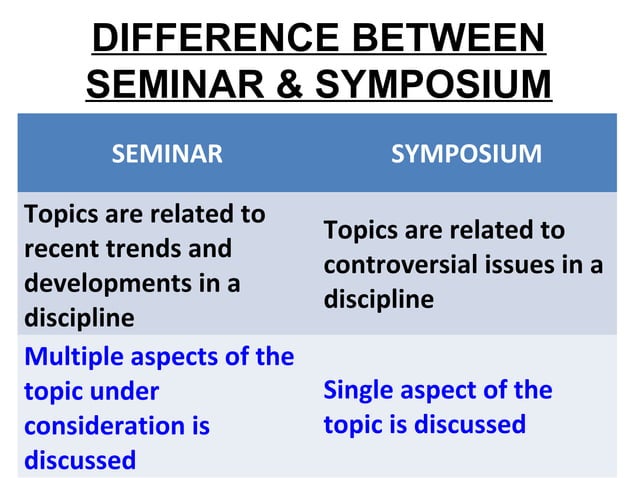 DIFFERENCE BETWEEN SEMINAR & SYMPOSIUM

| SEMINAR | SYMPOSIUM |
|---|---|
| Topics are related to recent trends and developments in a discipline | Topics are related to controversial issues in a discipline |
| Multiple aspects of the topic under consideration is discussed | Single aspect of the topic is discussed |